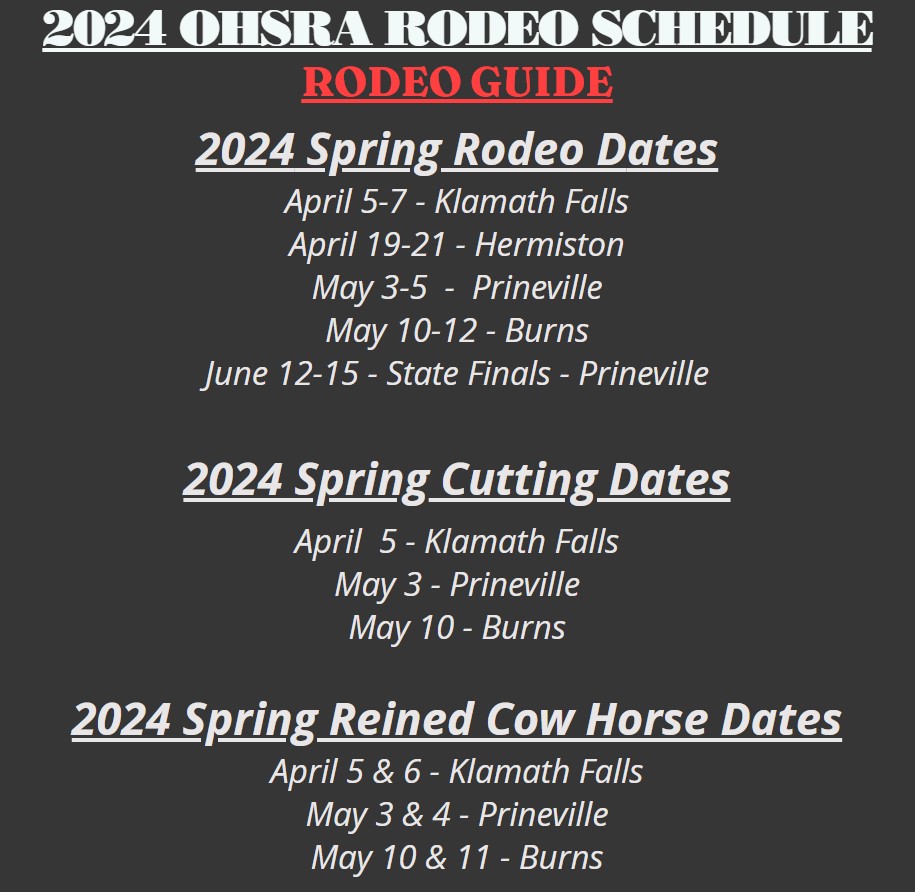 2024 OHSRA RODEO SCHEDULE
RODEO GUIDE

2024 Spring Rodeo Dates
April 5-7 - Klamath Falls
April 19-21 - Hermiston
May 3-5 - Prineville
May 10-12 - Burns
June 12-15 - State Finals - Prineville

2024 Spring Cutting Dates
April 5 - Klamath Falls
May 3 - Prineville
May 10 - Burns

2024 Spring Reined Cow Horse Dates
April 5 & 6 - Klamath Falls
May 3 & 4 - Prineville
May 10 & 11 - Burns